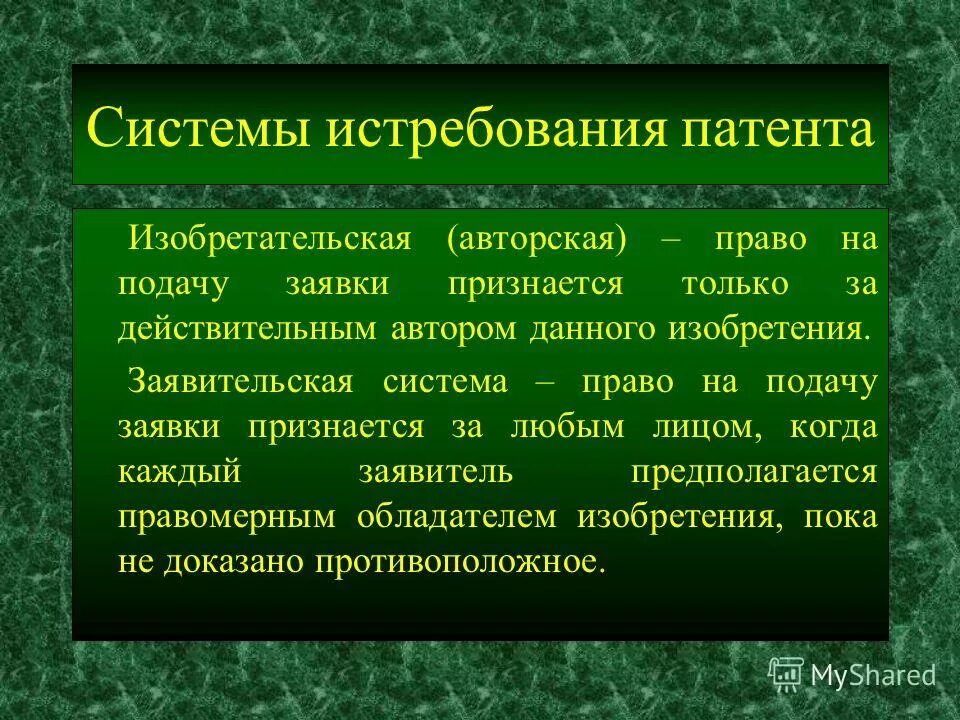 Системы истребования патента

Изобретательская (авторская) – право на подачу заявки признается только за действительным автором данного изобретения.

Заявительская система – право на подачу заявки признается за любым лицом, когда каждый заявитель предполагается правомерным обладателем изобретения, пока не доказано противоположное.

MyShared